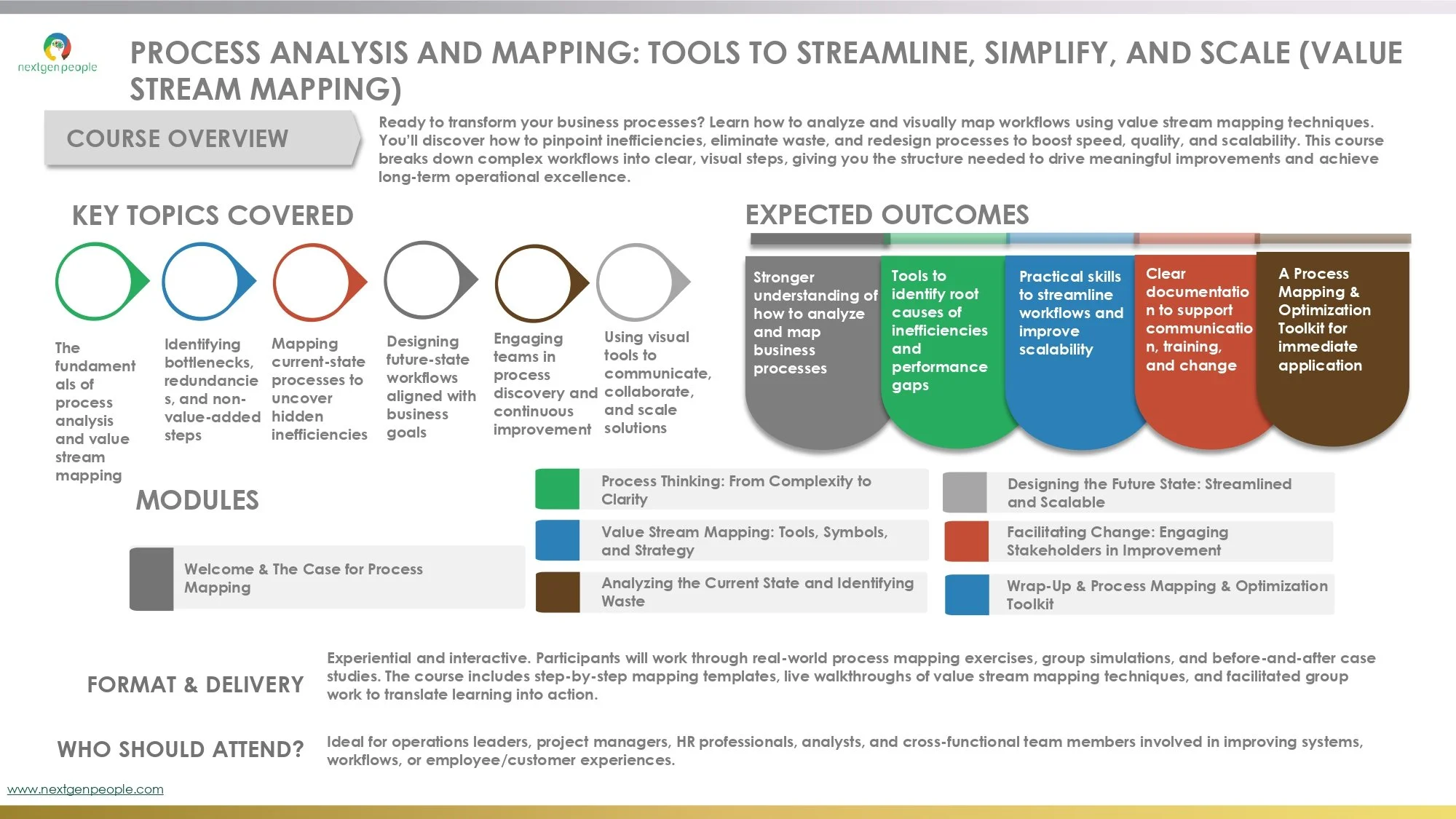 nextgenpeople

PROCESS ANALYSIS AND MAPPING: TOOLS TO STREAMLINE, SIMPLIFY, AND SCALE (VALUE STREAM MAPPING)

COURSE OVERVIEW

Ready to transform your business processes? Learn how to analyze and visually map workflows using value stream mapping techniques. You'll discover how to pinpoint inefficiencies, eliminate waste, and redesign processes to boost speed, quality, and scalability. This course breaks down complex workflows into clear, visual steps, giving you the structure needed to drive meaningful improvements and achieve long-term operational excellence.

KEY TOPICS COVERED

The fundamentals of process analysis and value stream mapping

Identifying bottlenecks, redundancies, and non-value-added steps

Mapping current-state processes to uncover hidden inefficiencies

Designing future-state workflows aligned with business goals

Engaging teams in process discovery and continuous improvement

Using visual tools to communicate, collaborate, and scale solutions

EXPECTED OUTCOMES

Stronger understanding of how to analyze and map business processes

Tools to identify root causes of inefficiencies and performance gaps

Practical skills to streamline workflows and improve scalability

Clear documentation to support communication, training, and change

A Process Mapping & Optimization Toolkit for immediate application

MODULES

Welcome & The Case for Process Mapping

Process Thinking: From Complexity to Clarity

Value Stream Mapping: Tools, Symbols, and Strategy

Analyzing the Current State and Identifying Waste

Designing the Future State: Streamlined and Scalable

Facilitating Change: Engaging Stakeholders in Improvement

Wrap-Up & Process Mapping & Optimization Toolkit

FORMAT & DELIVERY

Experiential and interactive. Participants will work through real-world process mapping exercises, group simulations, and before-and-after case studies. The course includes step-by-step mapping templates, live walkthroughs of value stream mapping techniques, and facilitated group work to translate learning into action.

WHO SHOULD ATTEND?

Ideal for operations leaders, project managers, HR professionals, analysts, and cross-functional team members involved in improving systems, workflows, or employee/customer experiences.

www.nextgenpeople.com